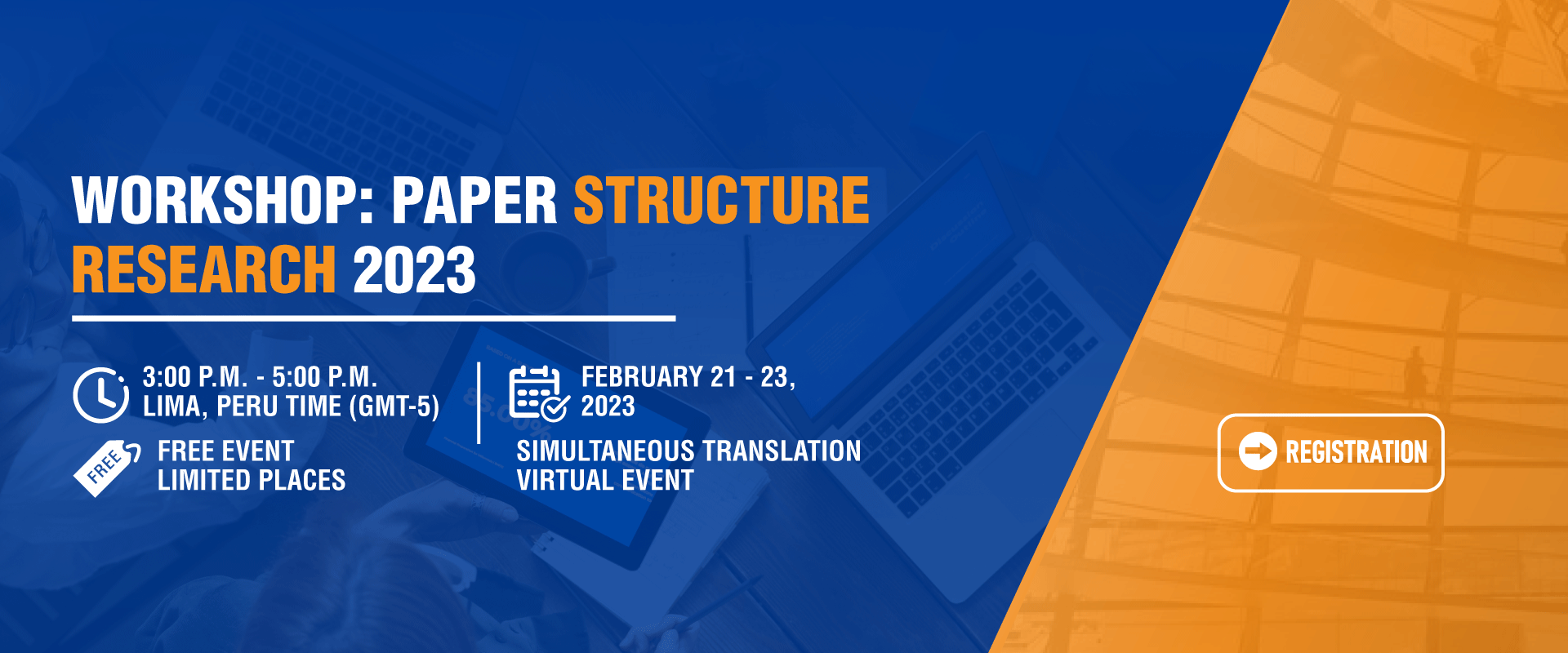 WORKSHOP: PAPER STRUCTURE RESEARCH 2023

3:00 P.M. - 5:00 P.M.
LIMA, PERU TIME (GMT-5)

FEBRUARY 21 - 23, 2023

FREE

FREE EVENT
LIMITED PLACES

SIMULTANEOUS TRANSLATION
VIRTUAL EVENT

REGISTRATION